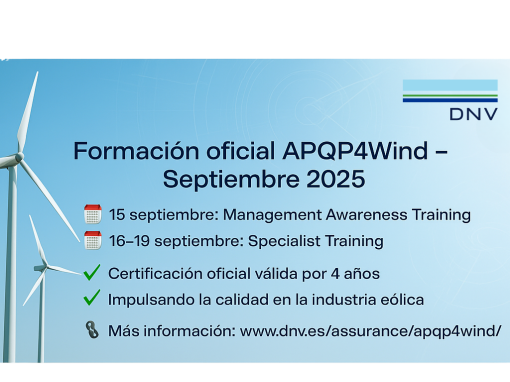 DNV

Formación oficial APQP4Wind – Septiembre 2025

15 septiembre: Management Awareness Training

16–19 septiembre: Specialist Training

Certificación oficial válida por 4 años

Impulsando la calidad en la industria eólica

Más información: www.dnv.es/assurance/apqp4wind/